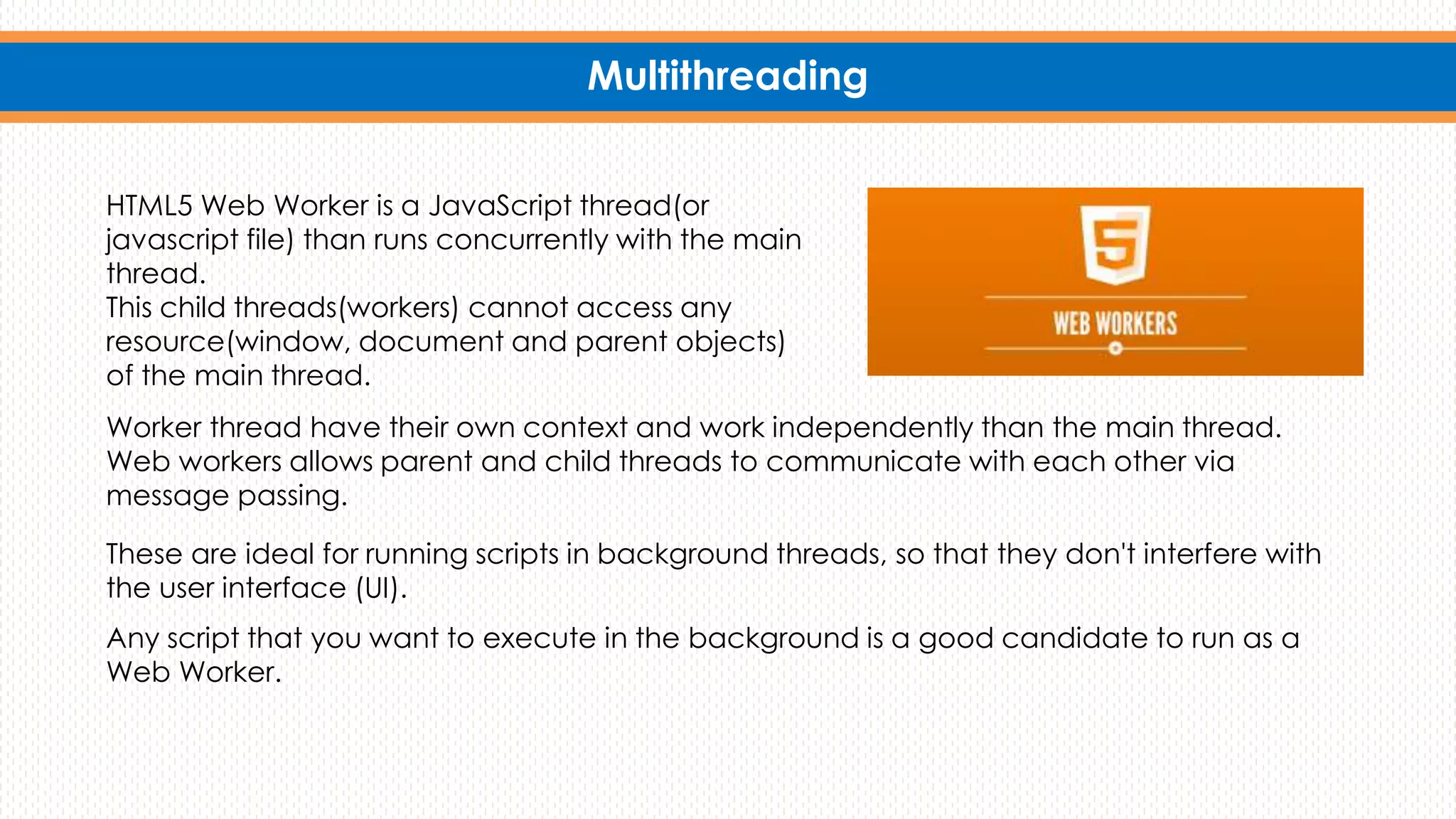 Multithreading

HTML5 Web Worker is a JavaScript thread(or javascript file) than runs concurrently with the main thread.
This child threads(workers) cannot access any resource(window, document and parent objects) of the main thread.

5

WEB WORKERS

Worker thread have their own context and work independently than the main thread. Web workers allows parent and child threads to communicate with each other via message passing.

These are ideal for running scripts in background threads, so that they don't interfere with the user interface (UI).

Any script that you want to execute in the background is a good candidate to run as a Web Worker.